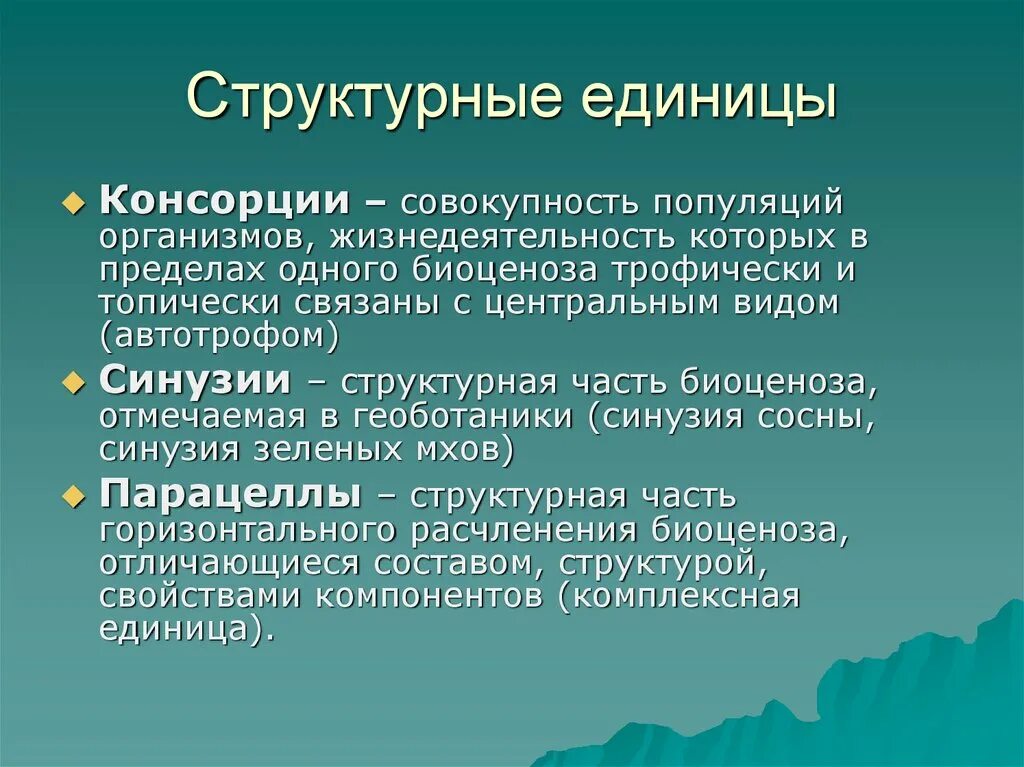 Структурные единицы

Консорции – совокупность популяций организмов, жизнедеятельность которых в пределах одного биоценоза трофически и топически связаны с центральным видом (автотрофом)

Синузии – структурная часть биоценоза, отмечаемая в геоботаники (синузия сосны, синузия зеленых мхов)

Парацеллы – структурная часть горизонтального расчленения биоценоза, отличающиеся составом, структурой, свойствами компонентов (комплексная единица).